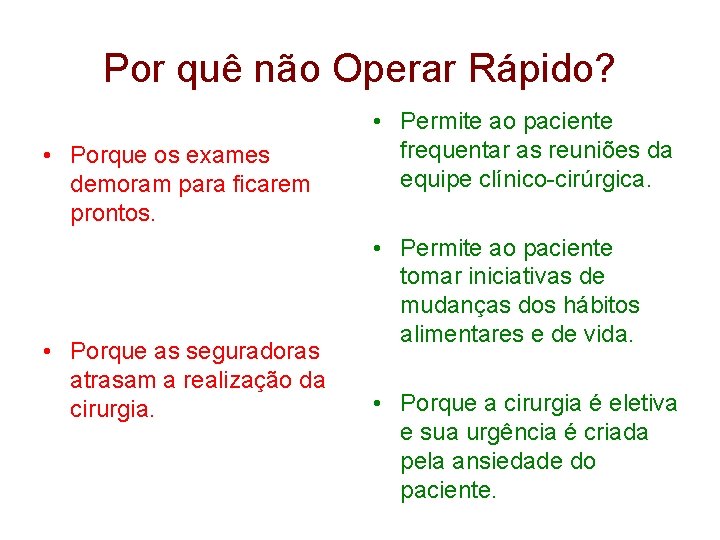 Por quê não Operar Rápido?

• Porque os exames demoram para ficarem prontos.

• Porque as seguradoras atrasam a realização da cirurgia.

• Permite ao paciente frequentar as reuniões da equipe clínico-cirúrgica.

• Permite ao paciente tomar iniciativas de mudanças dos hábitos alimentares e de vida.

• Porque a cirurgia é eletiva e sua urgência é criada pela ansiedade do paciente.